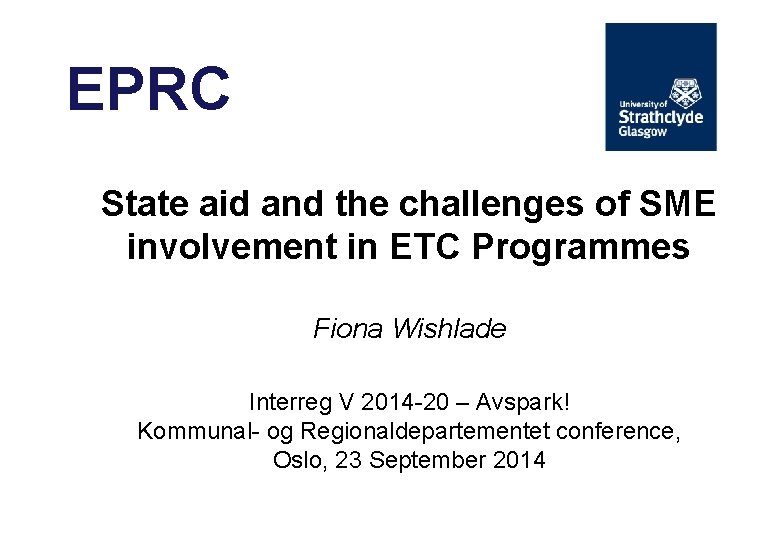 EPRC

University of Strathclyde Glasgow

State aid and the challenges of SME involvement in ETC Programmes

Fiona Wishlade

Interreg V 2014-20 – Avspark!
Kommunal- og Regionaldepartementet conference,
Oslo, 23 September 2014